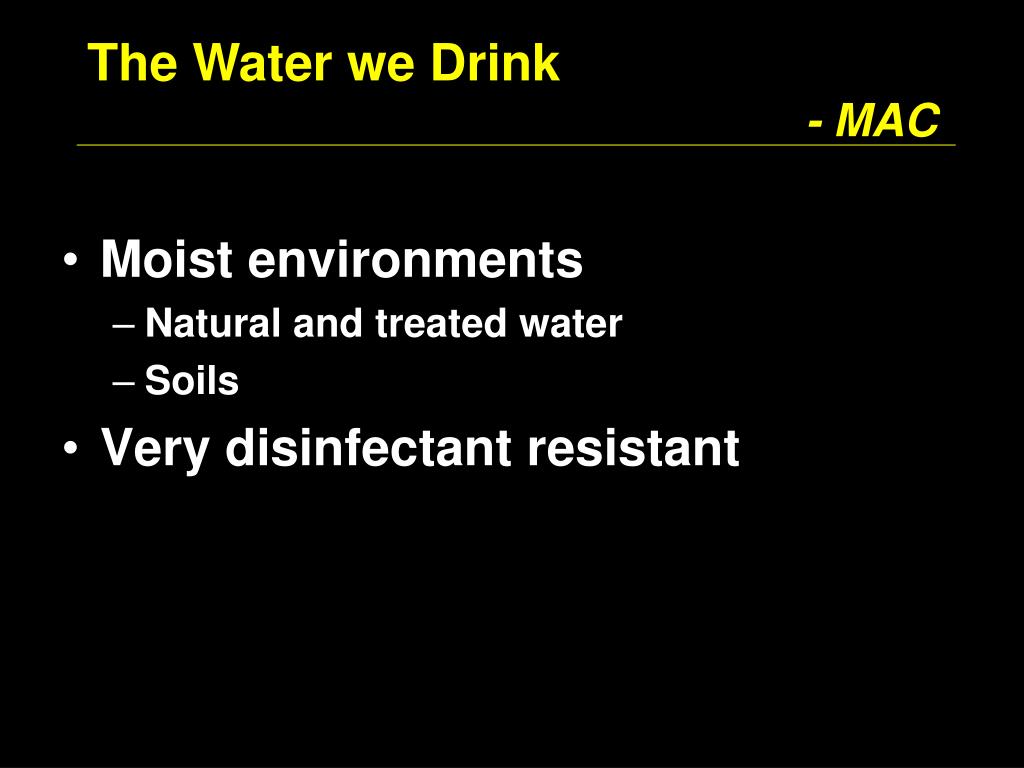 The Water we Drink

- MAC

• Moist environments
  – Natural and treated water
  – Soils
• Very disinfectant resistant